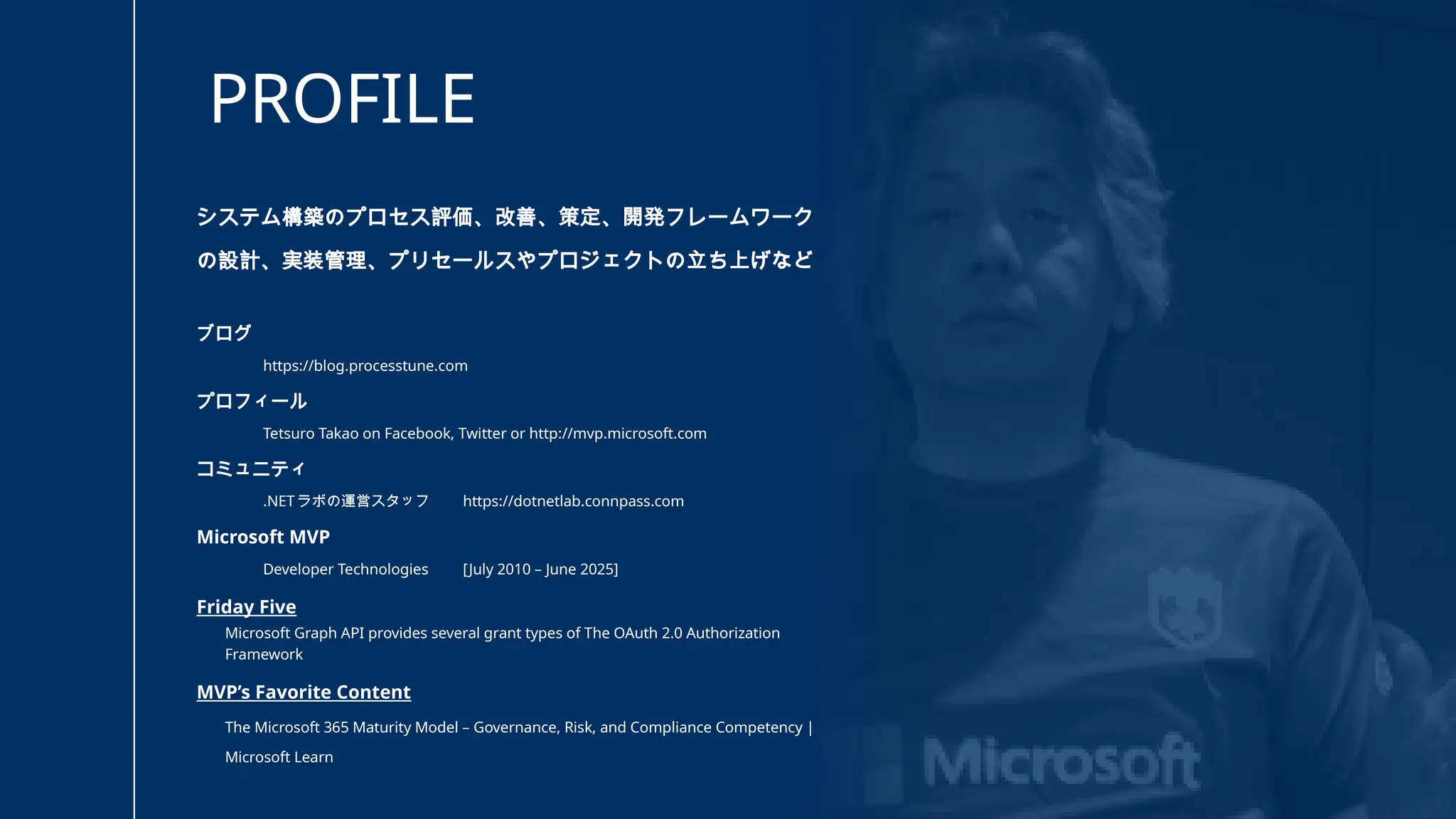 PROFILE

システム構築のプロセス評価、改善、策定、開発フレームワークの設計、実装管理、プリセールスやプロジェクトの立ち上げなど

ブログ

https://blog.processtune.com

プロフィール

Tetsuro Takao on Facebook, Twitter or http://mvp.microsoft.com

コミュニティ

.NETラボの運営スタッフ　https://dotnetlab.connpass.com

Microsoft MVP

Developer Technologies　[July 2010 – June 2025]

Friday Five

Microsoft Graph API provides several grant types of The OAuth 2.0 Authorization Framework

MVP's Favorite Content

The Microsoft 365 Maturity Model – Governance, Risk, and Compliance Competency | Microsoft Learn

Microsoft